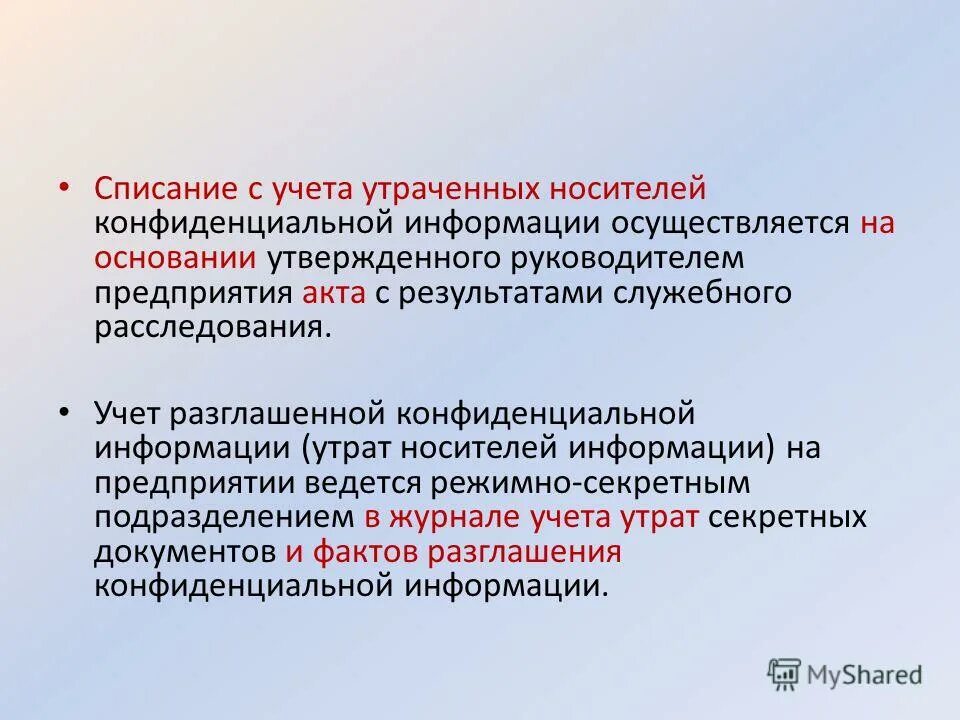 • Списание с учета утраченных носителей конфиденциальной информации осуществляется на основании утвержденного руководителем предприятия акта с результатами служебного расследования.

• Учет разглашенной конфиденциальной информации (утрат носителей информации) на предприятии ведется режимно-секретным подразделением в журнале учета утрат секретных документов и фактов разглашения конфиденциальной информации.

MyShared